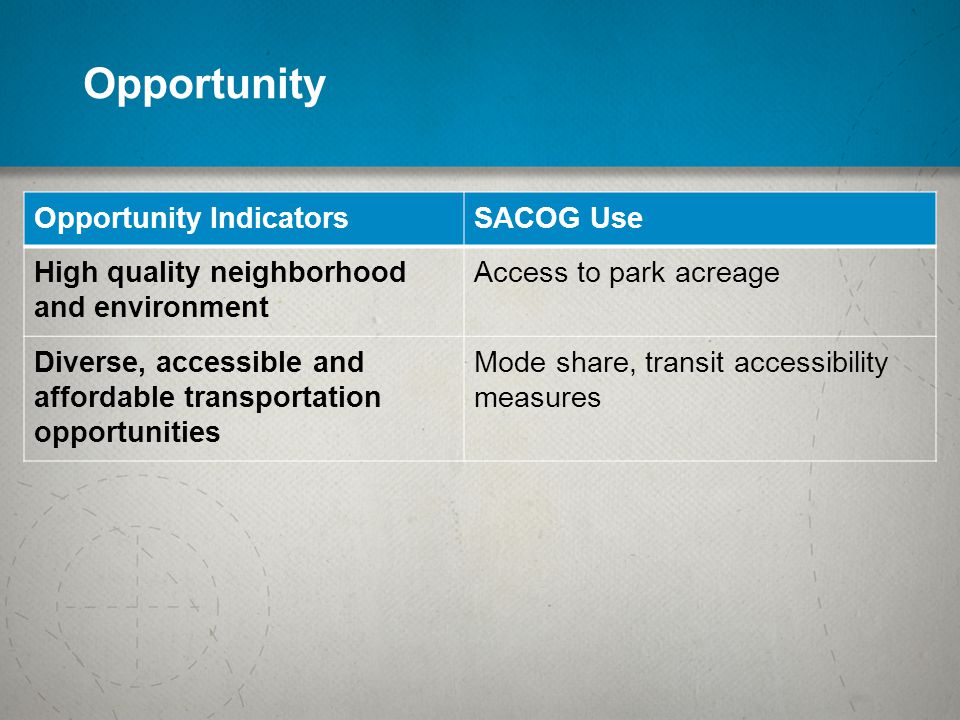 Opportunity

| Opportunity Indicators | SACOG Use |
|---|---|
| High quality neighborhood and environment | Access to park acreage |
| Diverse, accessible and affordable transportation opportunities | Mode share, transit accessibility measures |